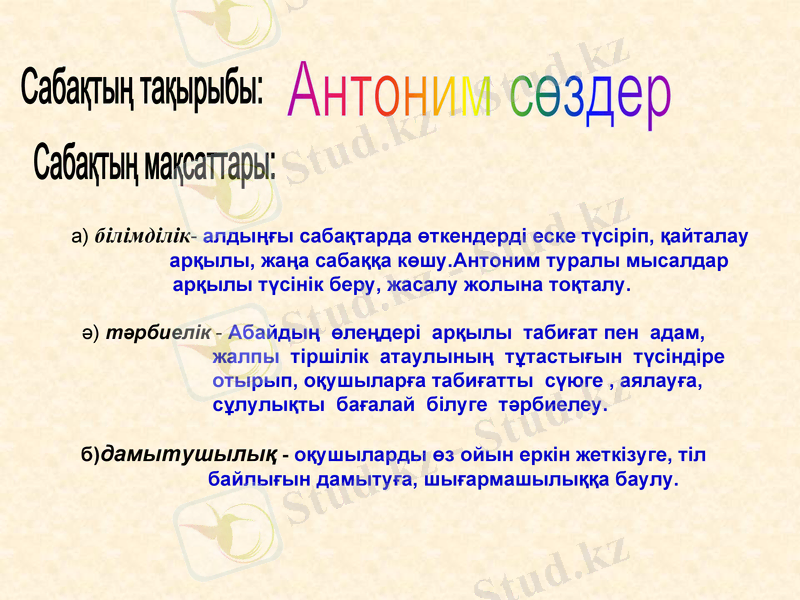 Сабақтың тақырыбы: Антоним сөздер

Сабақтың мақсаттары:

а) білімділік- алдыңғы сабақтарда өткендерді еске түсіріп, қайталау арқылы, жаңа сабаққа көшу.Антоним туралы мысалдар арқылы түсінік беру, жасалу жолына тоқталу.

ә) тәрбиелік - Абайдың өлеңдері арқылы табиғат пен адам, жалпы тіршілік атаулының тұтастығын түсіндіре отырып, оқушыларға табиғатты сүюге , аялауға, сұлулықты бағалай білуге тәрбиелеу.

б)дамытушылық - оқушыларды өз ойын еркін жеткізуге, тіл байлығын дамытуға, шығармашылыққа баулу.

Stud.kz